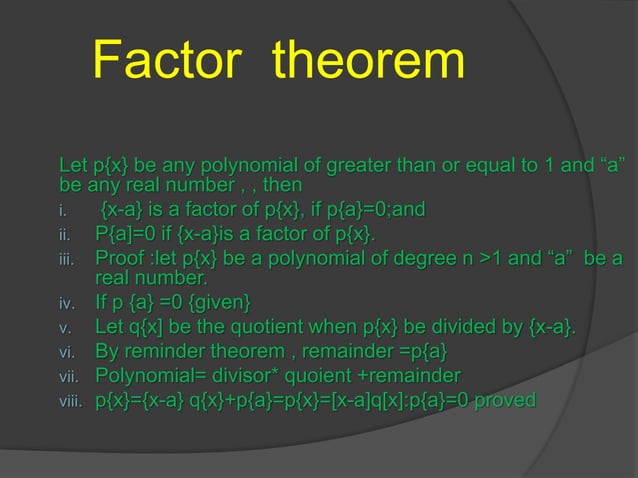 Factor theorem

Let p{x} be any polynomial of greater than or equal to 1 and “a” be any real number , , then

i. {x-a} is a factor of p{x}, if p{a}=0;and
ii. P{a]=0 if {x-a}is a factor of p{x}.
iii. Proof :let p{x} be a polynomial of degree n >1 and “a” be a real number.
iv. If p {a} =0 {given}
v. Let q{x] be the quotient when p{x} be divided by {x-a}.
vi. By reminder theorem , remainder =p{a}
vii. Polynomial= divisor* quoient +remainder
viii. p{x}={x-a} q{x}+p{a}=p{x}=[x-a]q[x]:p{a}=0 proved